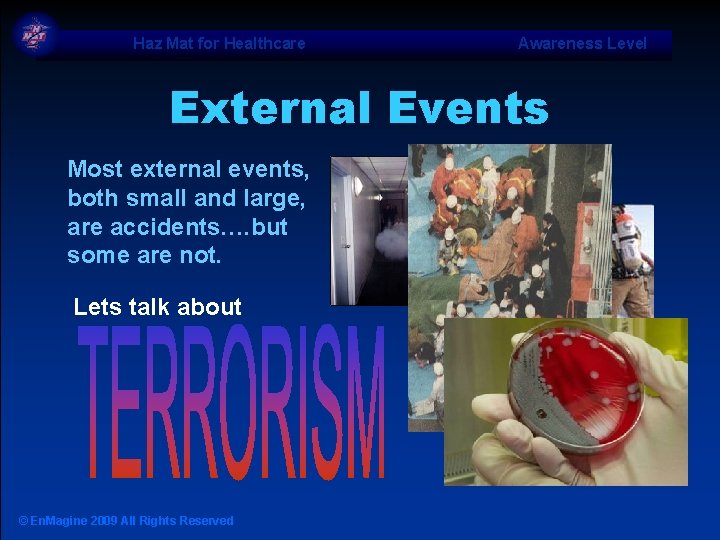 Haz Mat for Healthcare

Awareness Level

External Events

Most external events, both small and large, are accidents….but some are not.

Lets talk about

TERRORISM

© EnMagine 2009 All Rights Reserved